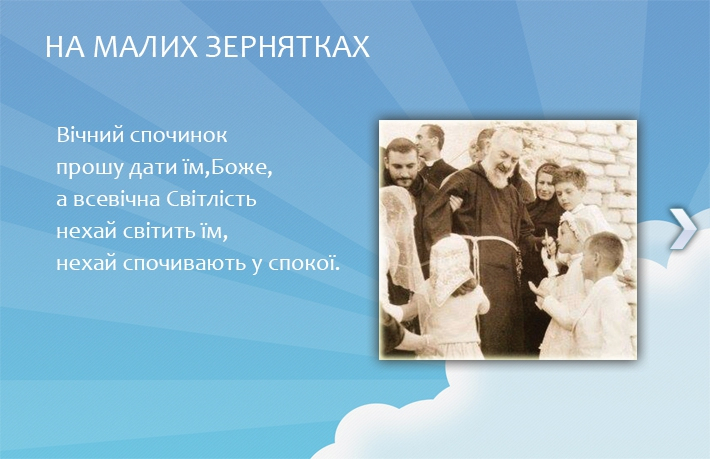 НА МАЛИХ ЗЕРНЯТКАХ

Вічний спочинок
прошу дати їм,Боже,
а всевічна Світлість
нехай світить їм,
нехай спочивають у спокої.